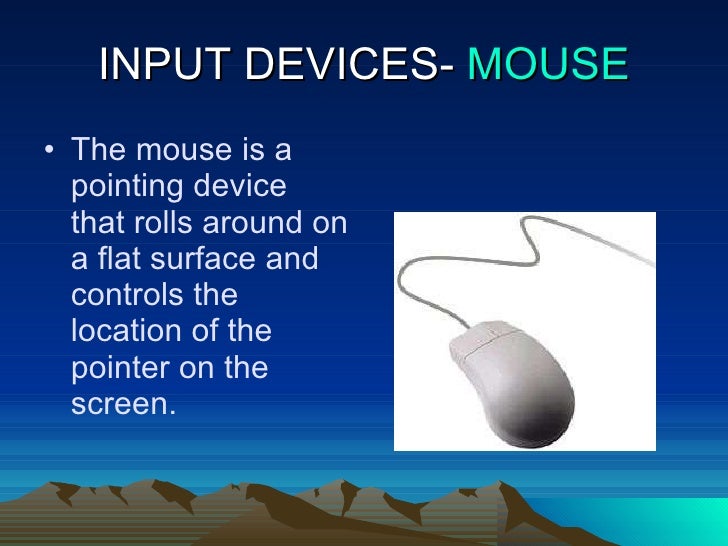 INPUT DEVICES- MOUSE

• The mouse is a pointing device that rolls around on a flat surface and controls the location of the pointer on the screen.